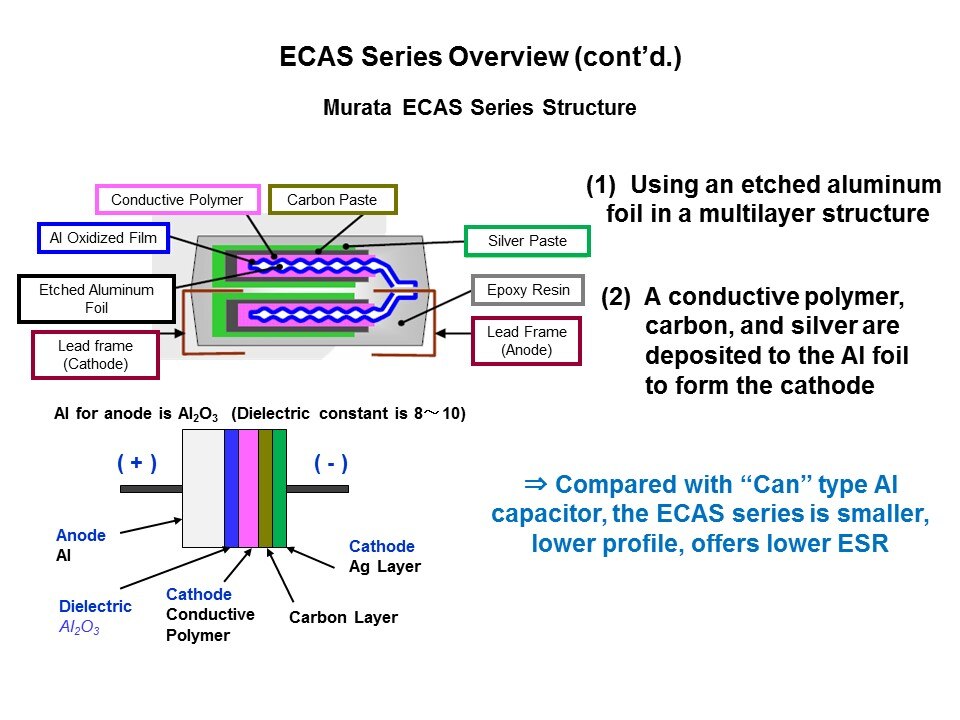 ECAS Series Overview (cont'd.)

Murata ECAS Series Structure

Conductive Polymer

Carbon Paste

Al Oxidized Film

Silver Paste

Etched Aluminum Foil

Epoxy Resin

Lead frame (Cathode)

Lead Frame (Anode)

(1) Using an etched aluminum foil in a multilayer structure

(2) A conductive polymer, carbon, and silver are deposited to the Al foil to form the cathode

Al for anode is $Al_2O_3$ (Dielectric constant is 8～10)

( + )

( - )

Anode Al

Dielectric $Al_2O_3$

Cathode Conductive Polymer

Carbon Layer

Cathode Ag Layer

⇒ Compared with "Can" type Al capacitor, the ECAS series is smaller, lower profile, offers lower ESR